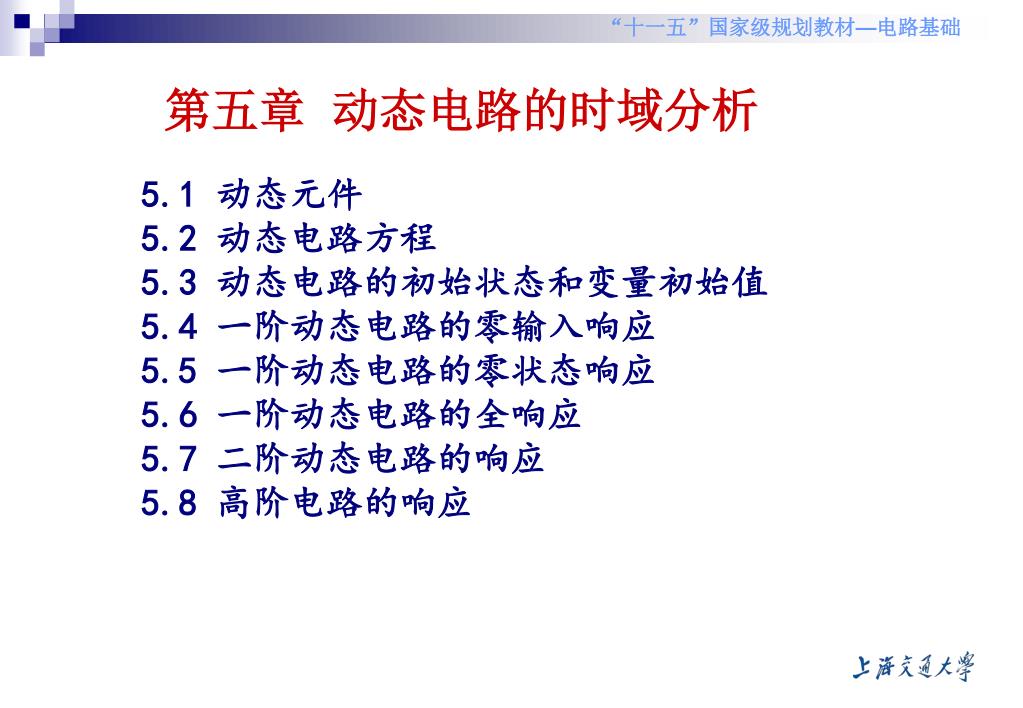 “十一五”国家级规划教材—电路基础

第五章 动态电路的时域分析

5.1 动态元件
5.2 动态电路方程
5.3 动态电路的初始状态和变量初始值
5.4 一阶动态电路的零输入响应
5.5 一阶动态电路的零状态响应
5.6 一阶动态电路的全响应
5.7 二阶动态电路的响应
5.8 高阶电路的响应

上海交通大学